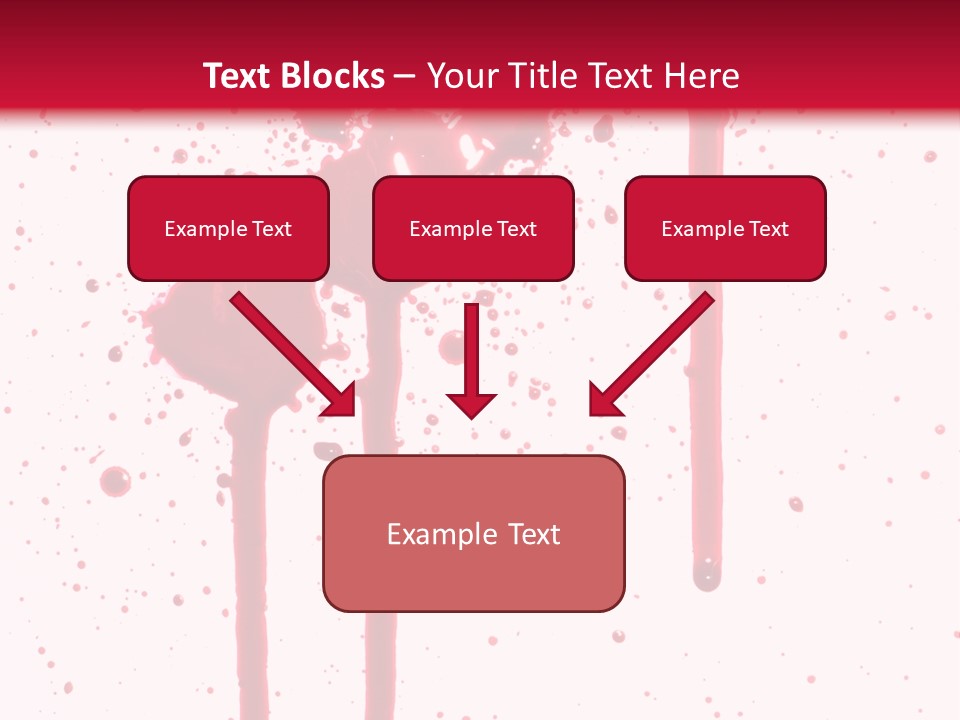 Text Blocks – Your Title Text Here

Example Text

Example Text

Example Text

Example Text